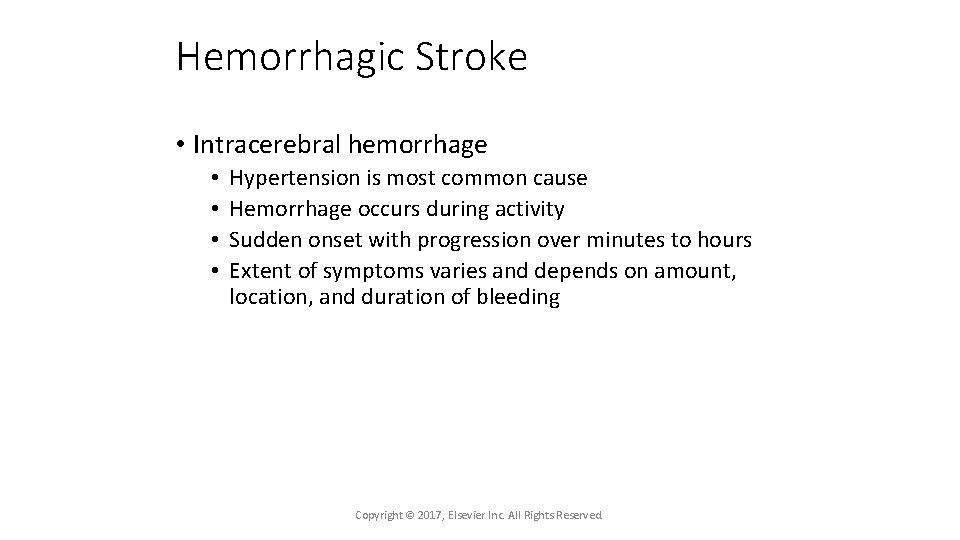 Hemorrhagic Stroke

• Intracerebral hemorrhage
  • Hypertension is most common cause
  • Hemorrhage occurs during activity
  • Sudden onset with progression over minutes to hours
  • Extent of symptoms varies and depends on amount, location, and duration of bleeding

Copyright © 2017, Elsevier Inc. All Rights Reserved.